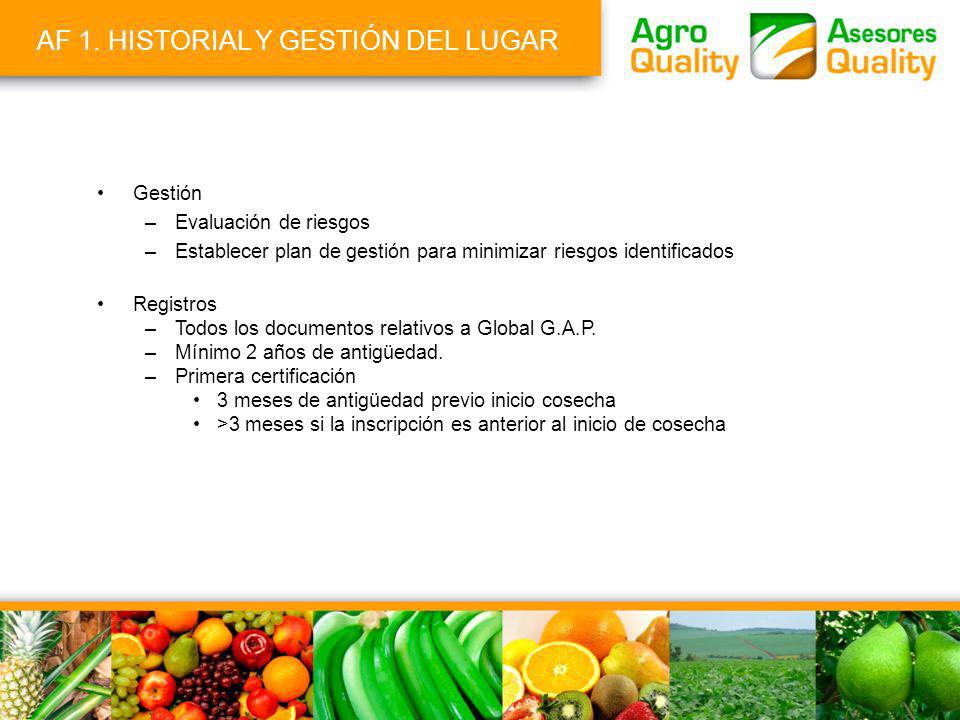 AF 1. HISTORIAL Y GESTIÓN DEL LUGAR

Agro Quality

Asesores Quality

• Gestión
– Evaluación de riesgos
– Establecer plan de gestión para minimizar riesgos identificados

• Registros
– Todos los documentos relativos a Global G.A.P.
– Mínimo 2 años de antigüedad.
– Primera certificación
• 3 meses de antigüedad previo inicio cosecha
• >3 meses si la inscripción es anterior al inicio de cosecha